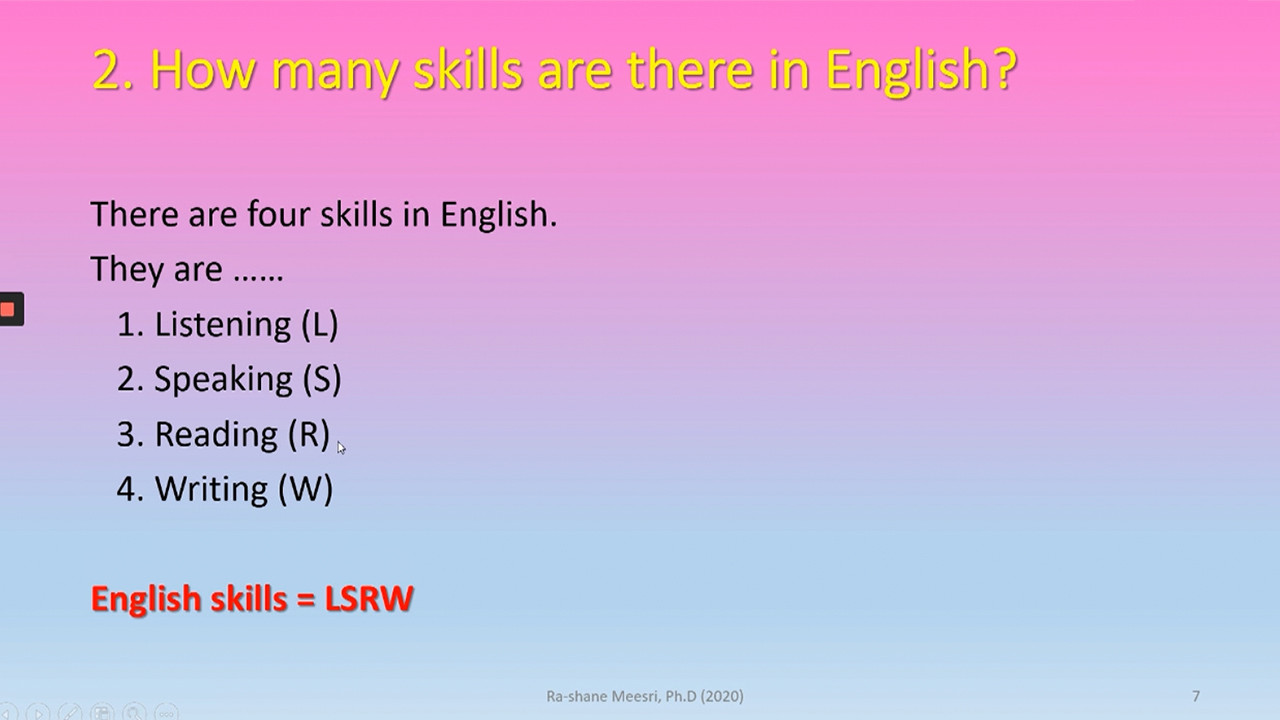 2. How many skills are there in English?

There are four skills in English.

They are ……

1. Listening (L)

2. Speaking (S)

3. Reading (R)

4. Writing (W)

English skills = LSRW

Ra-shane Meesri, Ph.D (2020)

7